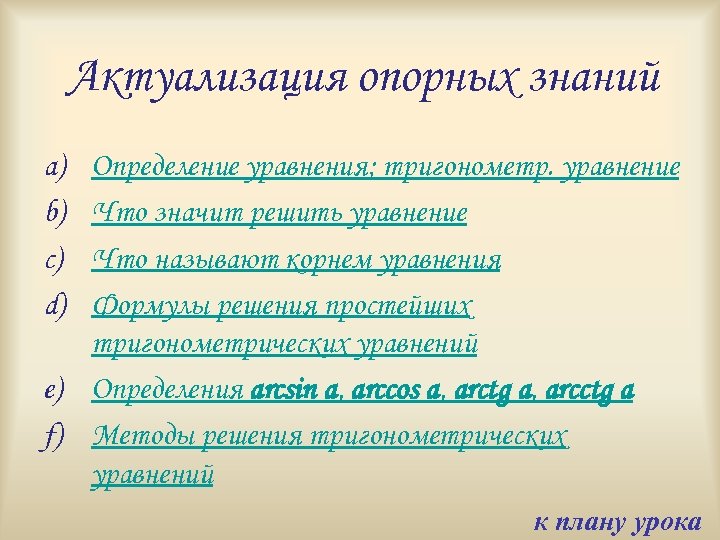 Актуализация опорных знаний

a) Определение уравнения; тригонометр. уравнение
b) Что значит решить уравнение
c) Что называют корнем уравнения
d) Формулы решения простейших тригонометрических уравнений
e) Определения arcsin a, arccos a, arctg a, arcctg a
f) Методы решения тригонометрических уравнений

к плану урока